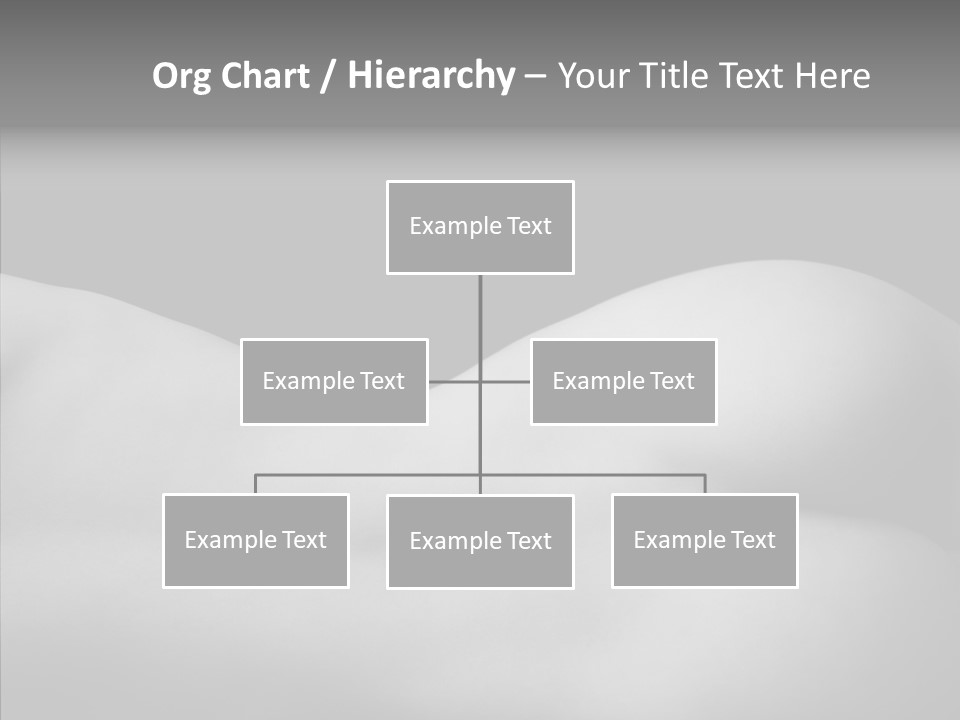 Org Chart / Hierarchy – Your Title Text Here

Example Text

Example Text

Example Text

Example Text

Example Text

Example Text